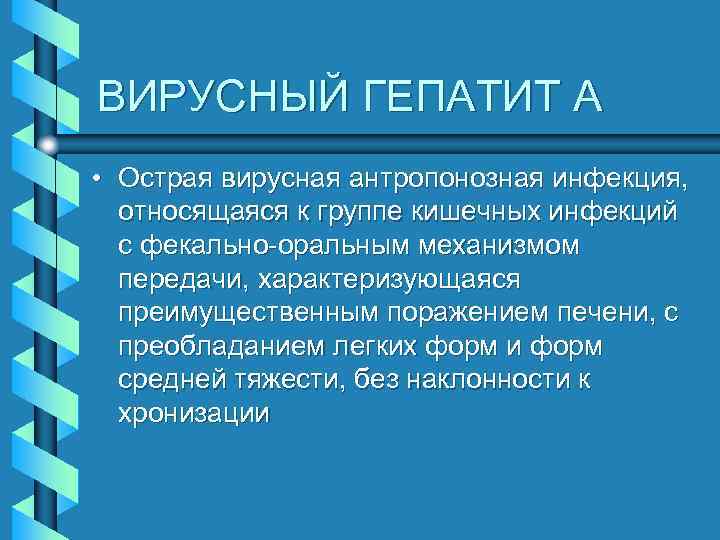 ВИРУСНЫЙ ГЕПАТИТ А

• Острая вирусная антропонозная инфекция, относящаяся к группе кишечных инфекций с фекально-оральным механизмом передачи, характеризующаяся преимущественным поражением печени, с преобладанием легких форм и форм средней тяжести, без наклонности к хронизации